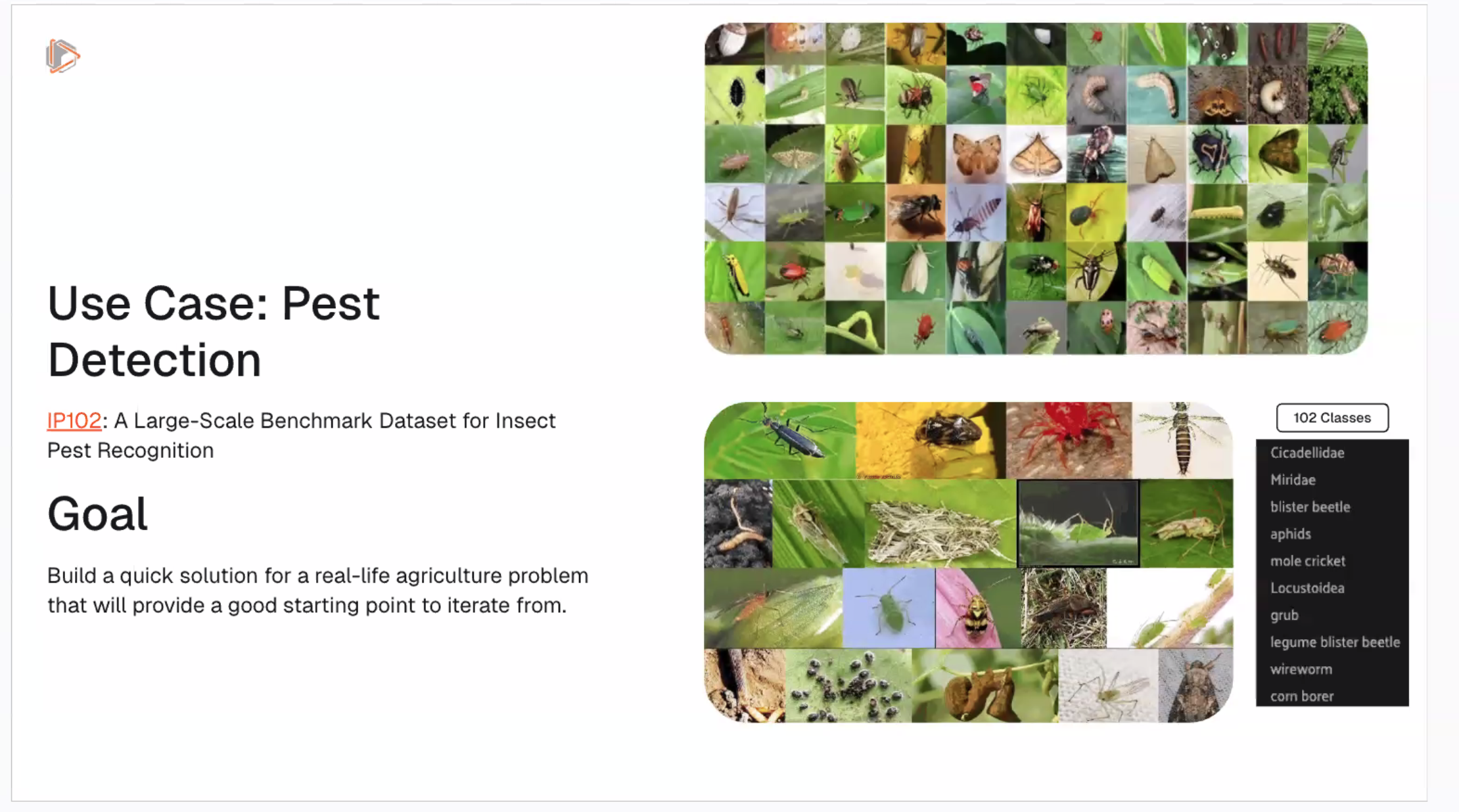 Use Case: Pest Detection

IP102: A Large-Scale Benchmark Dataset for Insect Pest Recognition

Goal

Build a quick solution for a real-life agriculture problem that will provide a good starting point to iterate from.

102 Classes

Cicadellidae
Miridae
blister beetle
aphids
mole cricket
Locustoidea
grub
legume blister beetle
wireworm
corn borer